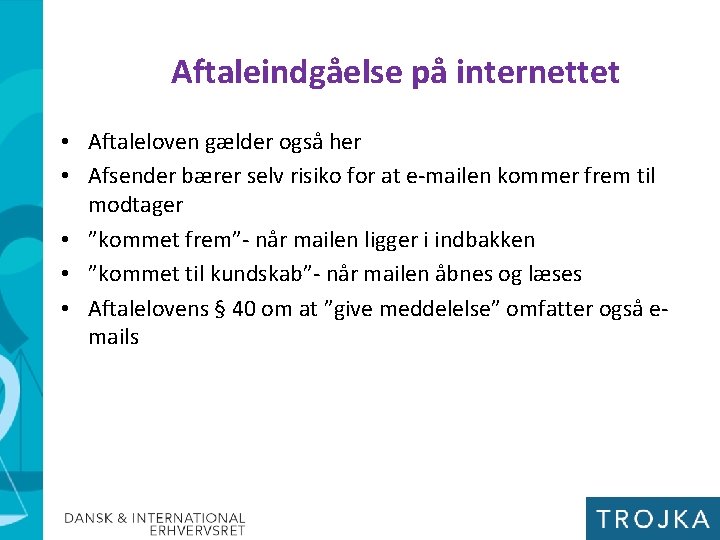 Aftaleindgåelse på internettet

• Aftaleloven gælder også her
• Afsender bærer selv risiko for at e-mailen kommer frem til modtager
• ”kommet frem”- når mailen ligger i indbakken
• ”kommet til kundskab”- når mailen åbnes og læses
• Aftalelovens § 40 om at ”give meddelelse” omfatter også e-mails

DANSK & INTERNATIONAL ERHVERVSRET

TROJKA